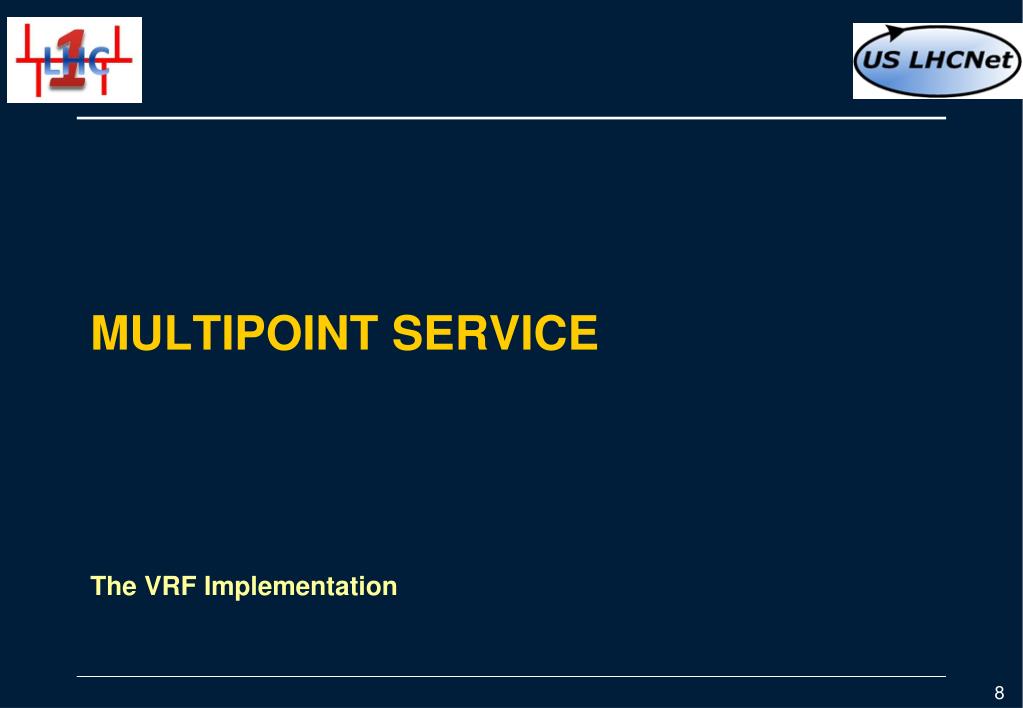 LHC 1

US LHCNet

MULTIPOINT SERVICE

The VRF Implementation

8